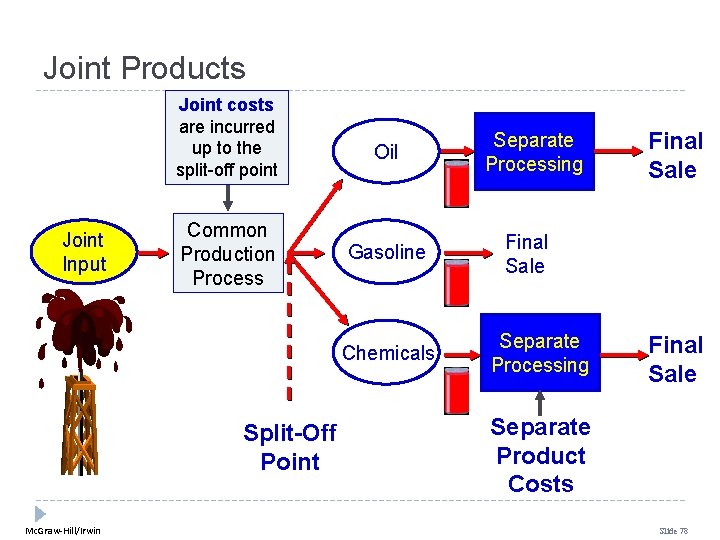 Joint Products

Joint costs are incurred up to the split-off point

Joint Input

Common Production Process

Oil

Separate Processing

Final Sale

Gasoline

Final Sale

Chemicals

Separate Processing

Final Sale

Split-Off Point

Separate Product Costs

McGraw-Hill/Irwin

Slide 78